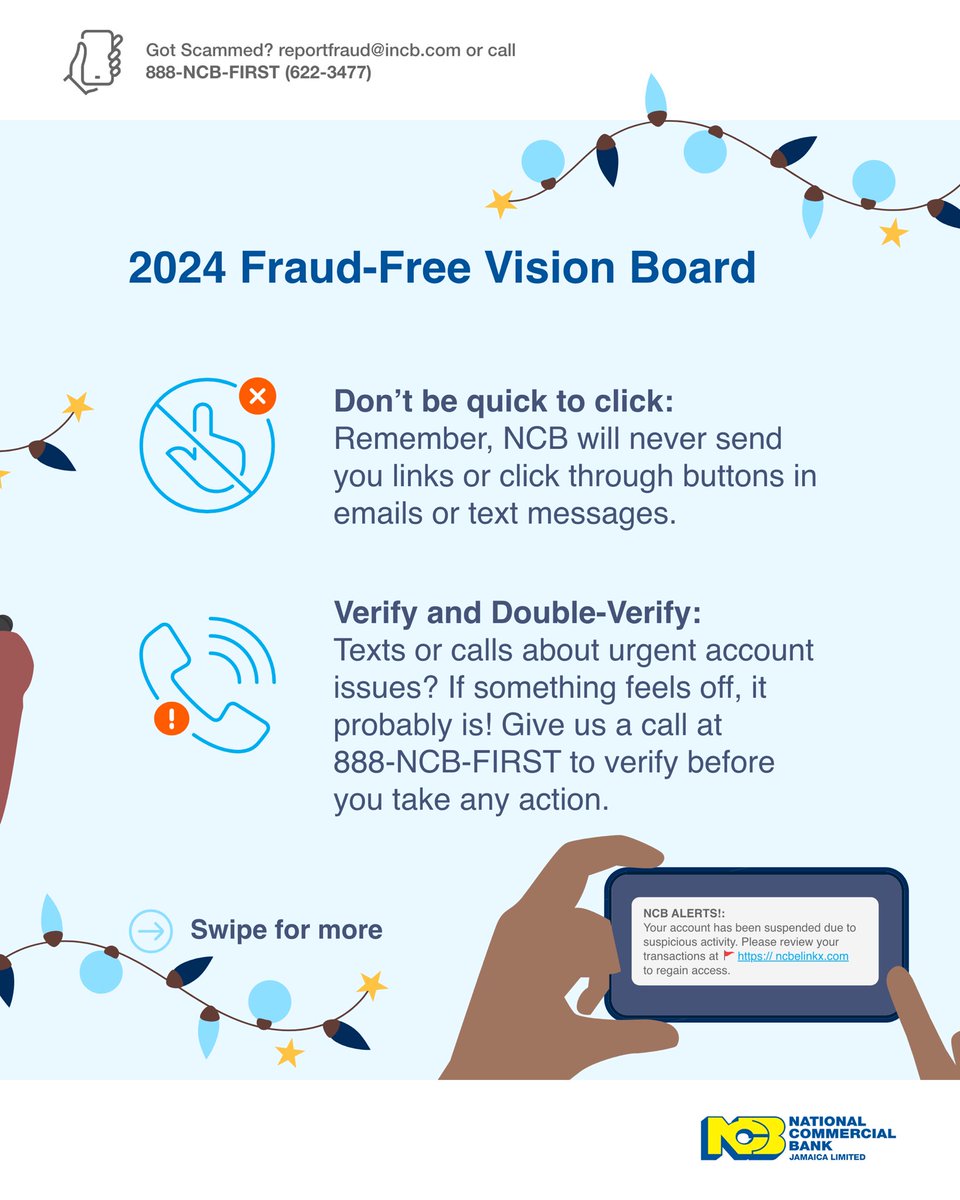 Got Scammed? reportfraud@incb.com or call
888-NCB-FIRST (622-3477)

2024 Fraud-Free Vision Board

Don't be quick to click:
Remember, NCB will never send you links or click through buttons in emails or text messages.

Verify and Double-Verify:
Texts or calls about urgent account issues? If something feels off, it probably is! Give us a call at 888-NCB-FIRST to verify before you take any action.

Swipe for more

NCB ALERTS!:
Your account has been suspended due to suspicious activity. Please review your transactions at https:// ncbelinkx.com to regain access.

NCB
NATIONAL COMMERCIAL BANK
JAMAICA LIMITED